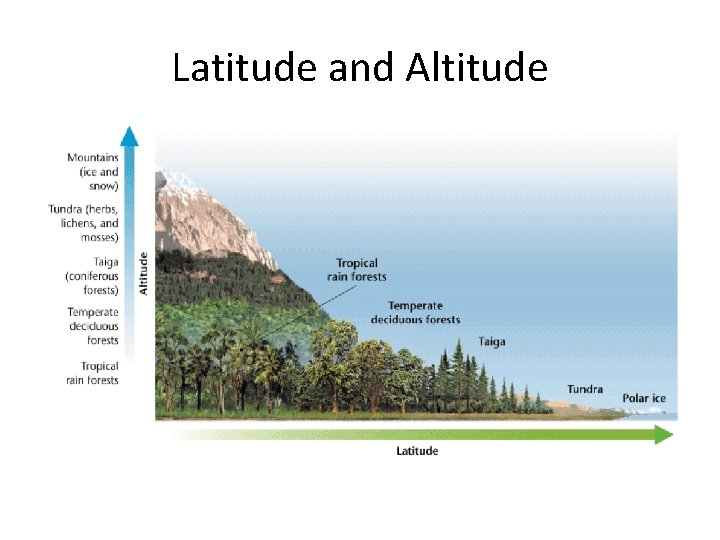 Latitude and Altitude

Mountains (ice and snow)

Tundra (herbs, lichens, and mosses)

Taiga (coniferous forests)

Temperate deciduous forests

Tropical rain forests

Altitude

Tropical rain forests

Temperate deciduous forests

Taiga

Tundra

Polar ice

Latitude